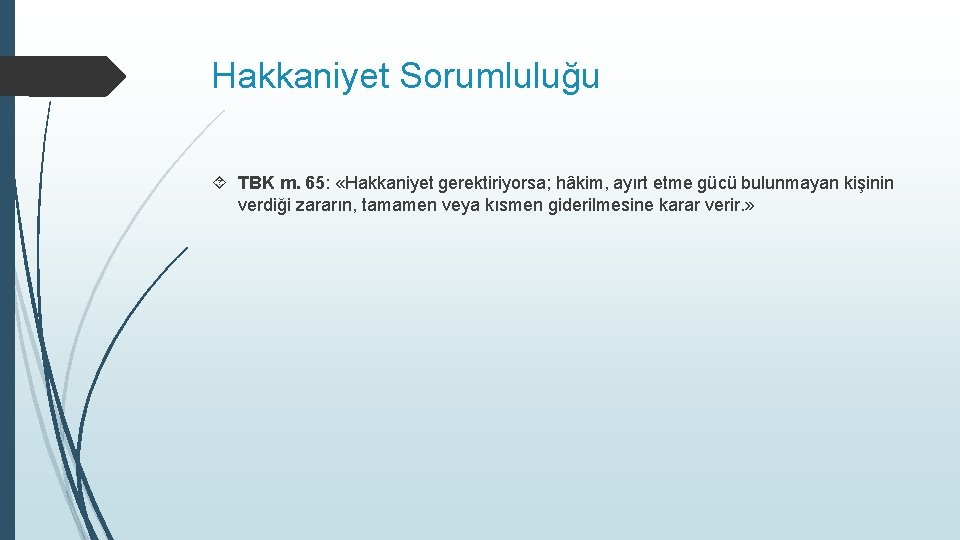 Hakkaniyet Sorumluluğu

TBK m. 65: «Hakkaniyet gerektiriyorsa; hâkim, ayırt etme gücü bulunmayan kişinin verdiği zararın, tamamen veya kısmen giderilmesine karar verir.»